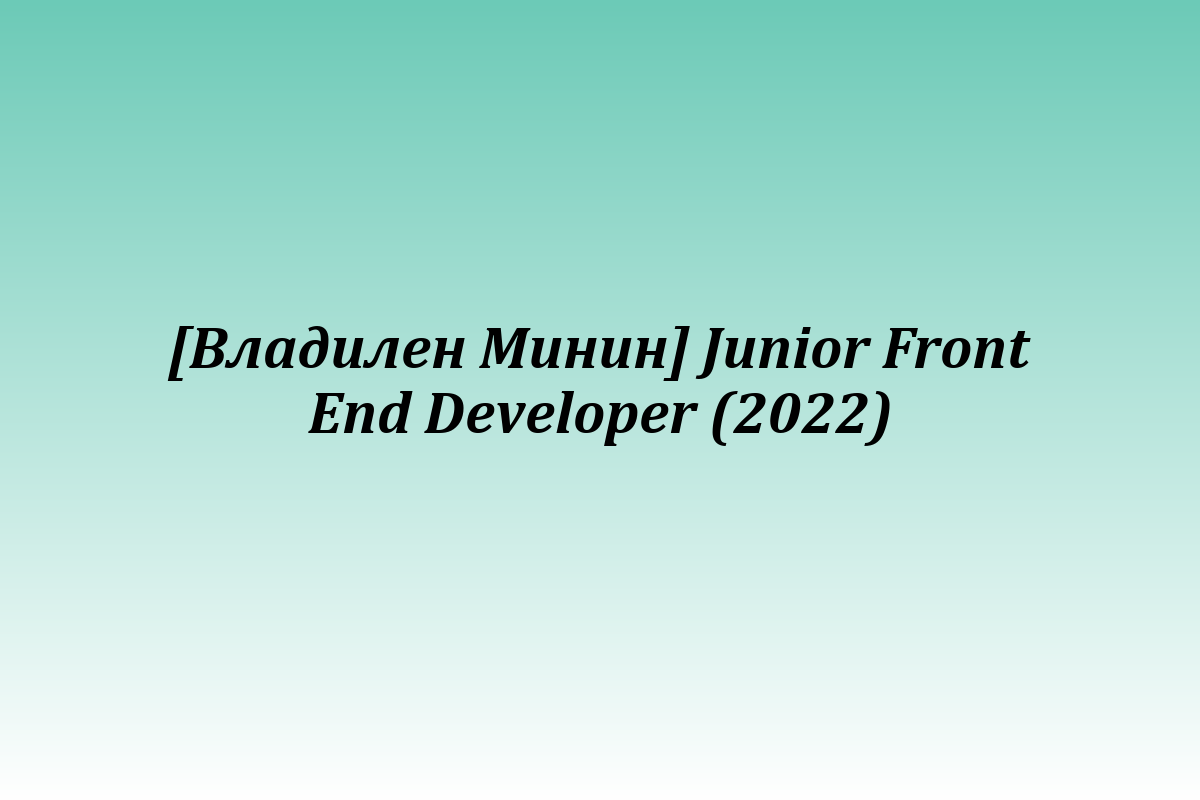 [Владилен Минин] Junior Front End Developer (2022)